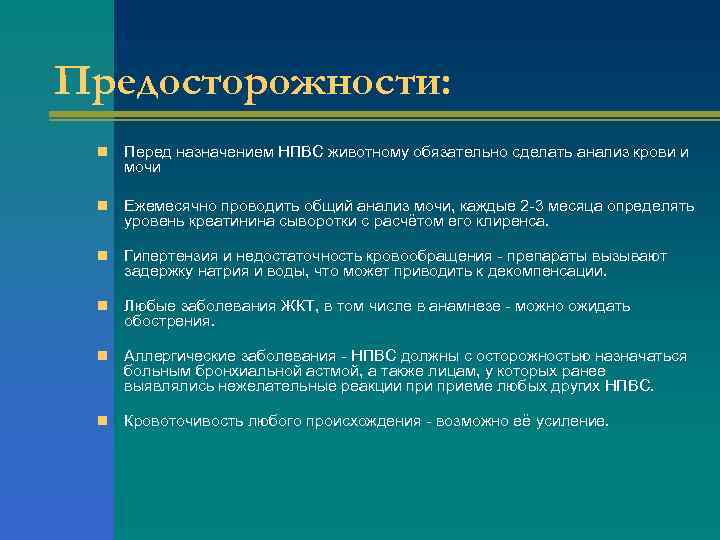 Предосторожности:

Перед назначением НПВС животному обязательно сделать анализ крови и мочи

Ежемесячно проводить общий анализ мочи, каждые 2-3 месяца определять уровень креатинина сыворотки с расчётом его клиренса.

Гипертензия и недостаточность кровообращения - препараты вызывают задержку натрия и воды, что может приводить к декомпенсации.

Любые заболевания ЖКТ, в том числе в анамнезе - можно ожидать обострения.

Аллергические заболевания - НПВС должны с осторожностью назначаться больным бронхиальной астмой, а также лицам, у которых ранее выявлялись нежелательные реакции при приеме любых других НПВС.

Кровоточивость любого происхождения - возможно её усиление.